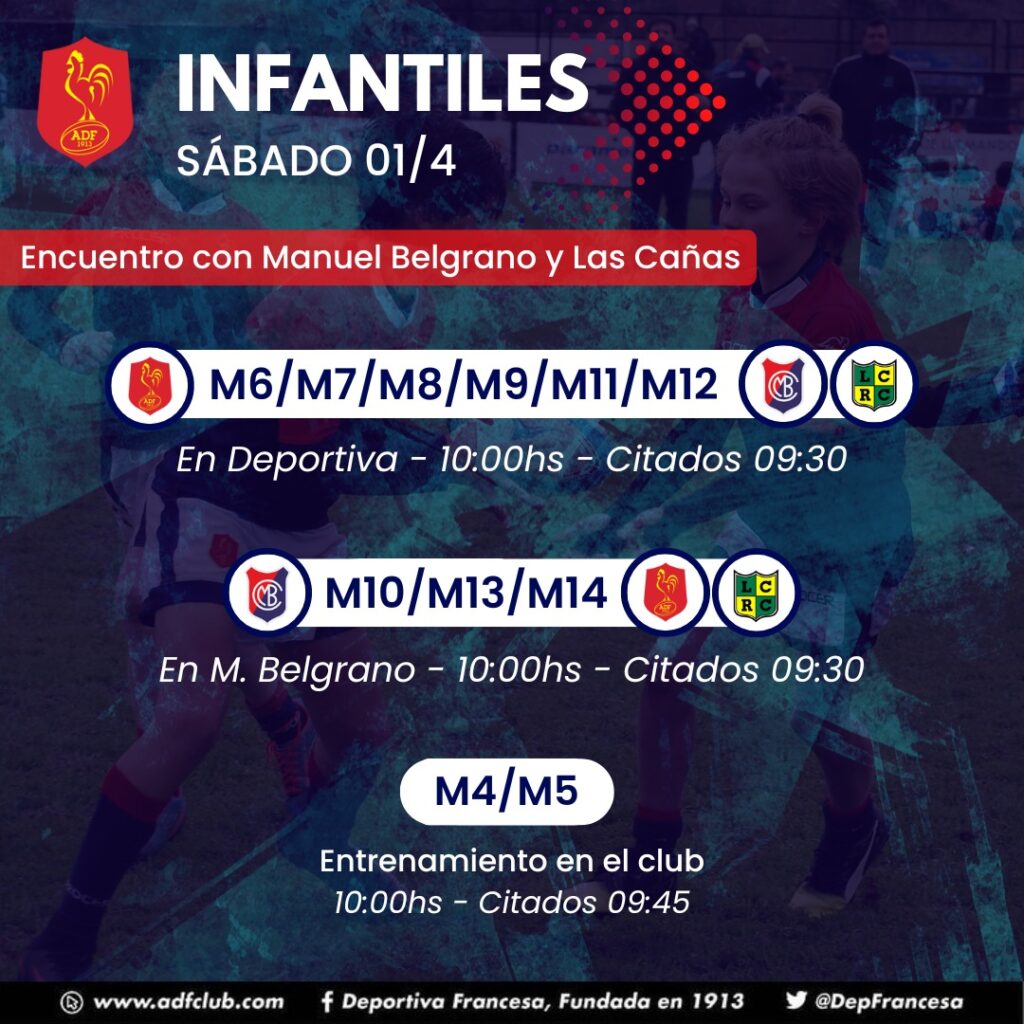 ADF 1913

INFANTILES
SÁBADO 01/4

Encuentro con Manuel Belgrano y Las Cañas

ADF M6/M7/M8/M9/M11/M12 CMB LCRC
En Deportiva - 10:00hs - Citados 09:30

CMB M10/M13/M14 ADF LCRC
En M. Belgrano - 10:00hs - Citados 09:30

M4/M5
Entrenamiento en el club
10:00hs - Citados 09:45

www.adfclub.com Deportiva Francesa, Fundada en 1913 @DepFrancesa